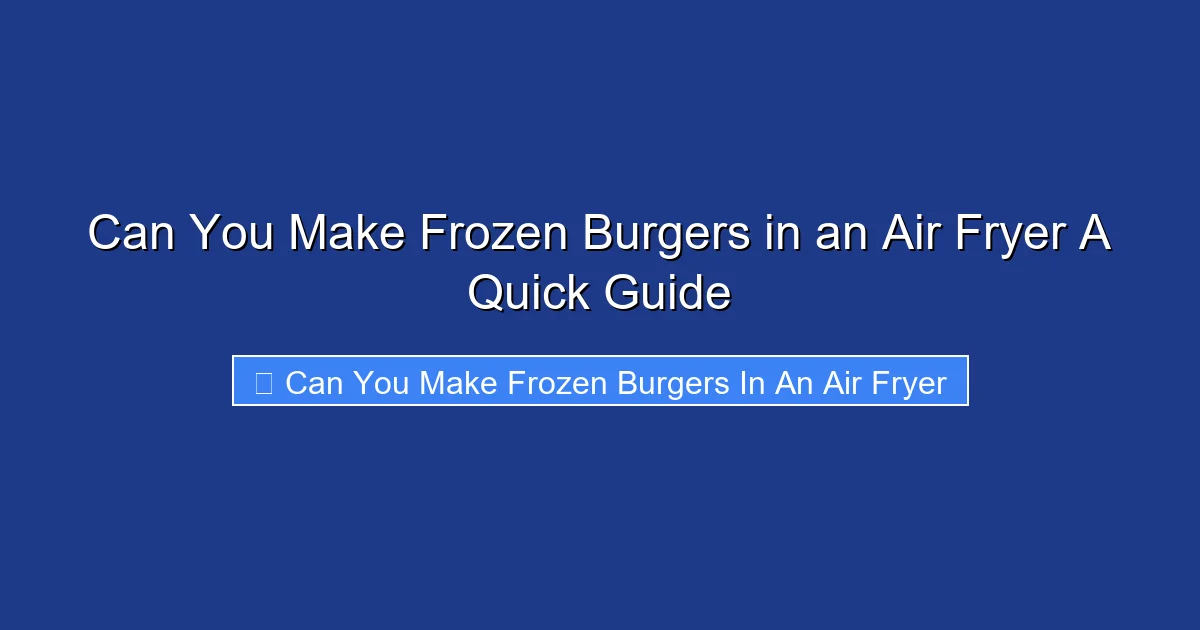 Can You Make Frozen Burgers in an Air Fryer A Quick Guide

Can You Make Frozen Burgers In An Air Fryer